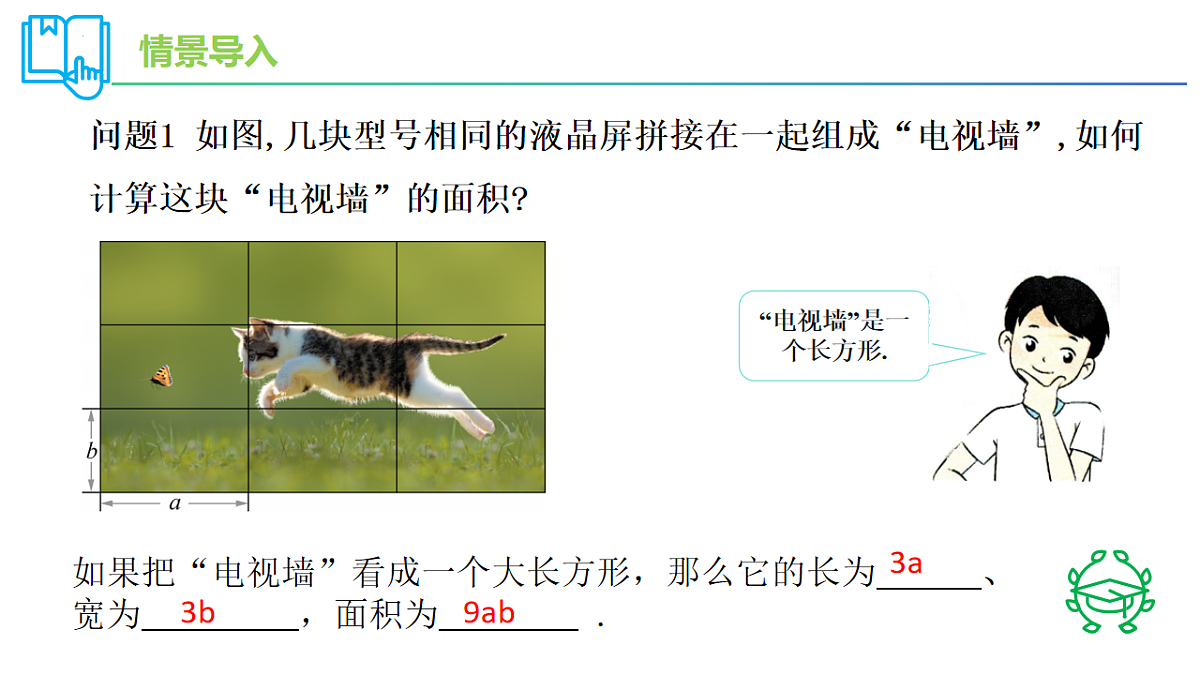 情景导入

问题1 如图,几块型号相同的液晶屏拼接在一起组成“电视墙”,如何计算这块“电视墙”的面积?

$b$

$a$

“电视墙”是一个长方形.

如果把“电视墙”看成一个大长方形，那么它的长为 3a 、宽为 3b ，面积为 9ab .